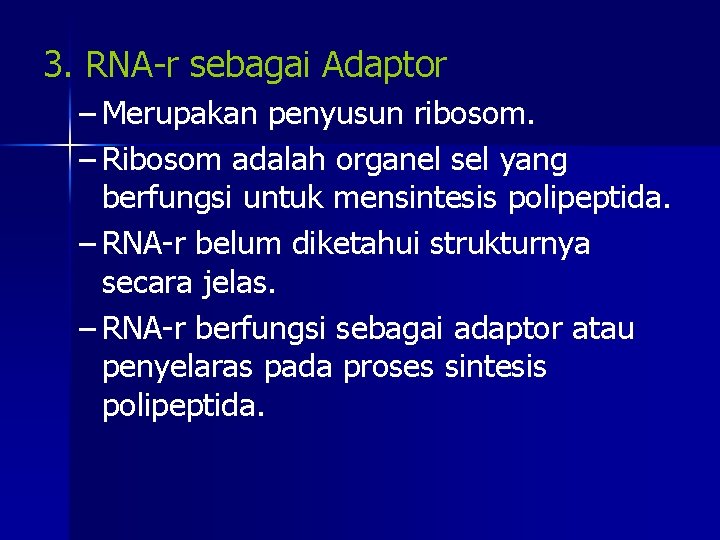 3. RNA-r sebagai Adaptor

– Merupakan penyusun ribosom.

– Ribosom adalah organel sel yang berfungsi untuk mensintesis polipeptida.

– RNA-r belum diketahui strukturnya secara jelas.

– RNA-r berfungsi sebagai adaptor atau penyelaras pada proses sintesis polipeptida.